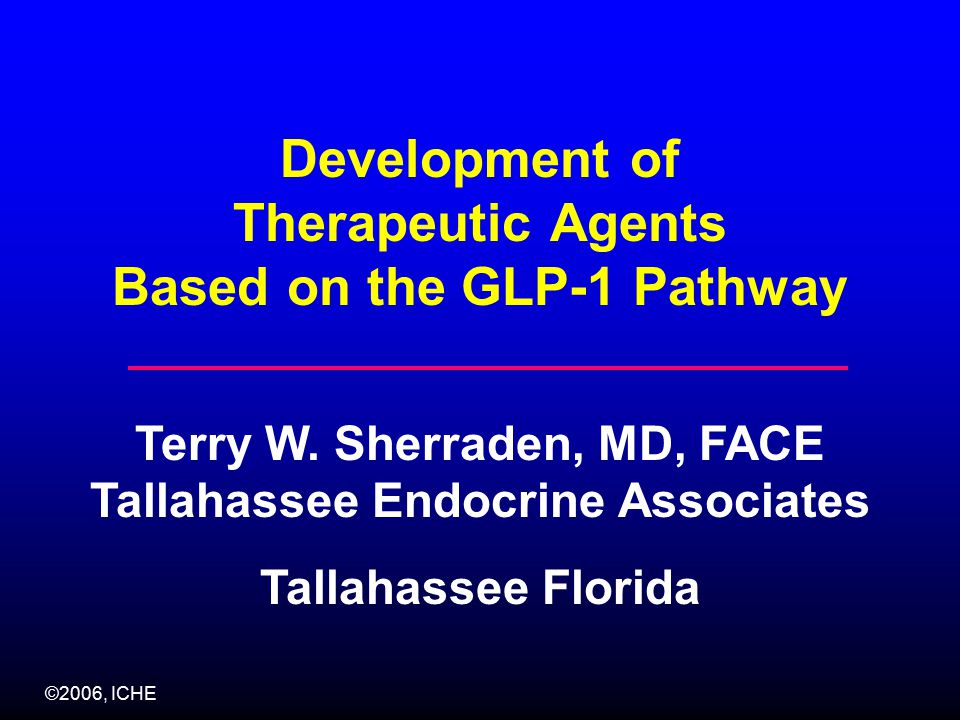 Development of
Therapeutic Agents
Based on the GLP-1 Pathway

Terry W. Sherraden, MD, FACE
Tallahassee Endocrine Associates

Tallahassee Florida

©2006, ICHE